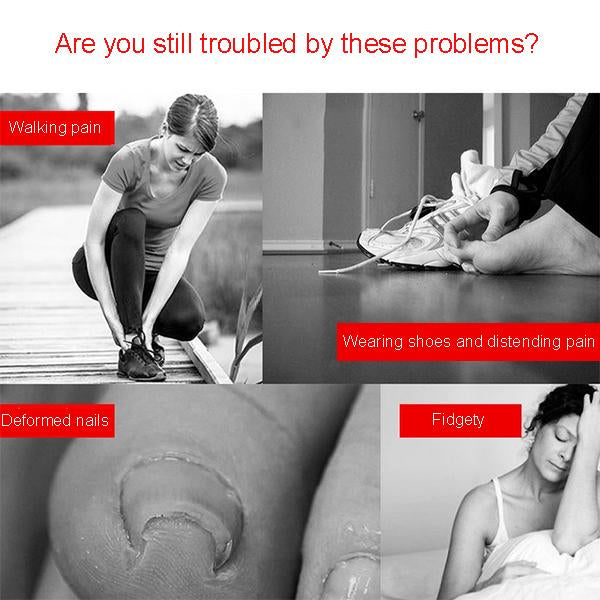 Are you still troubled by these problems?

Walking pain

Wearing shoes and distending pain

Deformed nails

Fidgety